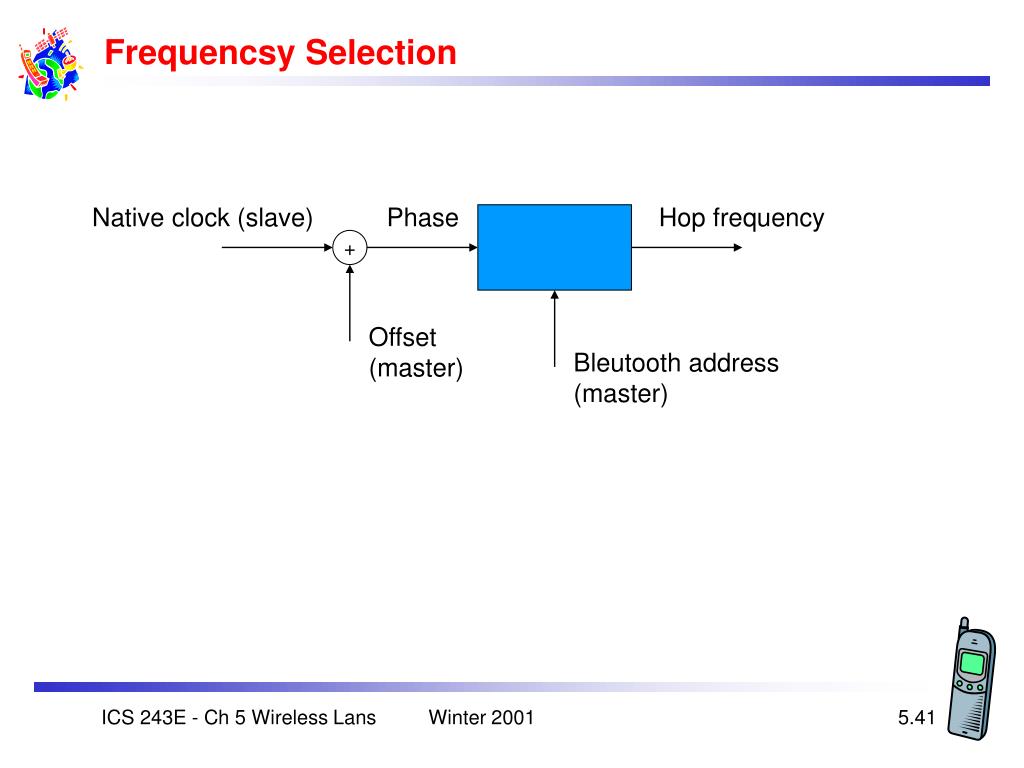 Frequencsy Selection

Native clock (slave)

+

Phase

Hop frequency

Offset
(master)

Bleutooth address
(master)

ICS 243E - Ch 5 Wireless Lans

Winter 2001

5.41